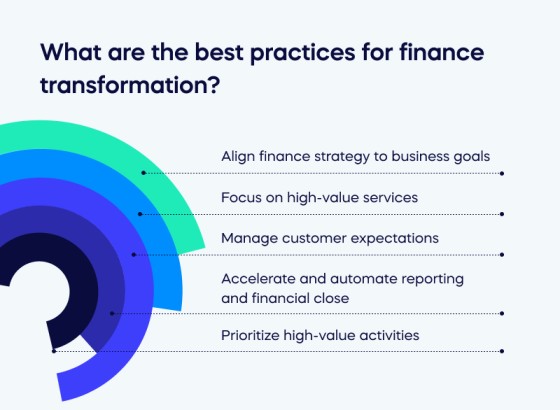 What are the best practices for finance transformation?

Align finance strategy to business goals

Focus on high-value services

Manage customer expectations

Accelerate and automate reporting and financial close

Prioritize high-value activities